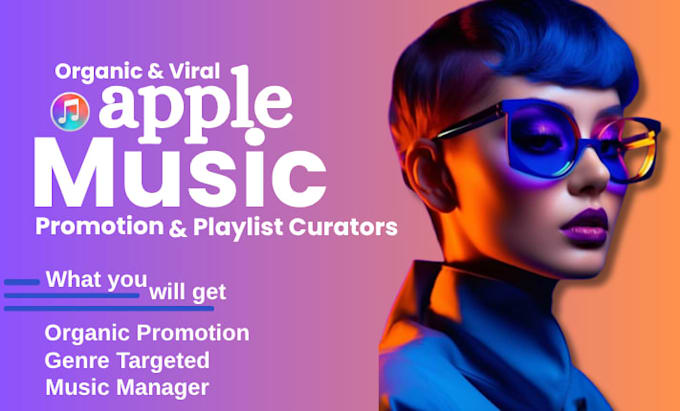 Organic & Viral
apple
Music
Promotion & Playlist Curators

What you will get

Organic Promotion
Genre Targeted
Music Manager